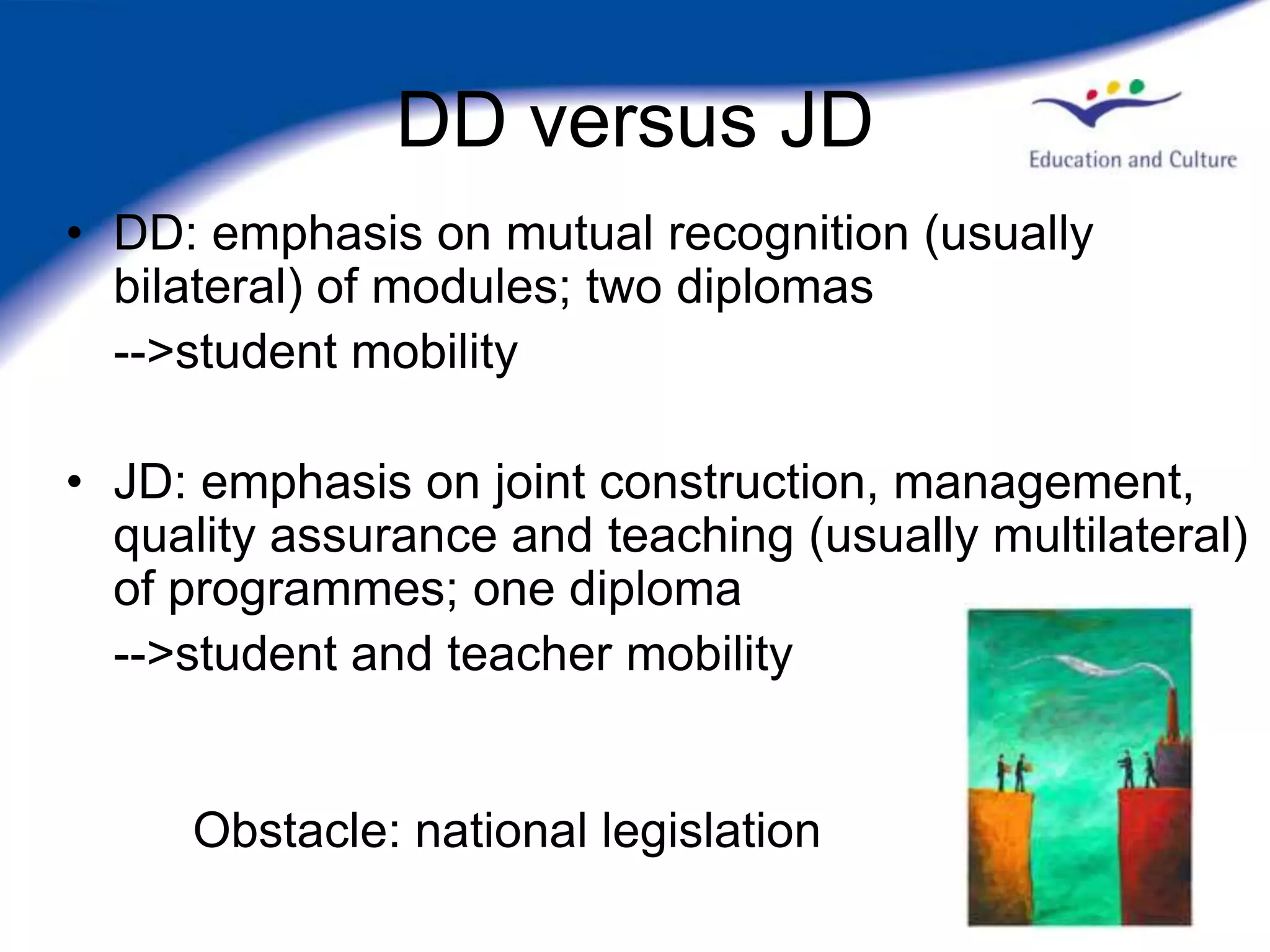 DD versus JD

Education and Culture

• DD: emphasis on mutual recognition (usually bilateral) of modules; two diplomas

-->student mobility

• JD: emphasis on joint construction, management, quality assurance and teaching (usually multilateral) of programmes; one diploma

-->student and teacher mobility

Obstacle: national legislation